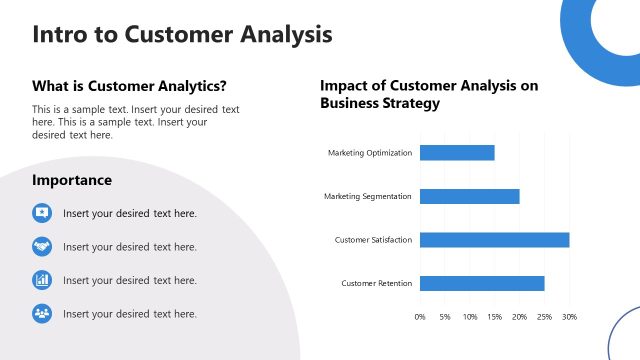 Intro to Customer Analysis

What is Customer Analytics?

This is a sample text. Insert your desired text here. This is a sample text. Insert your desired text here.

Importance

Insert your desired text here.

Insert your desired text here.

Insert your desired text here.

Insert your desired text here.

Impact of Customer Analysis on Business Strategy

Marketing Optimization

Marketing Segmentation

Customer Satisfaction

Customer Retention

0% 5% 10% 15% 20% 25% 30%